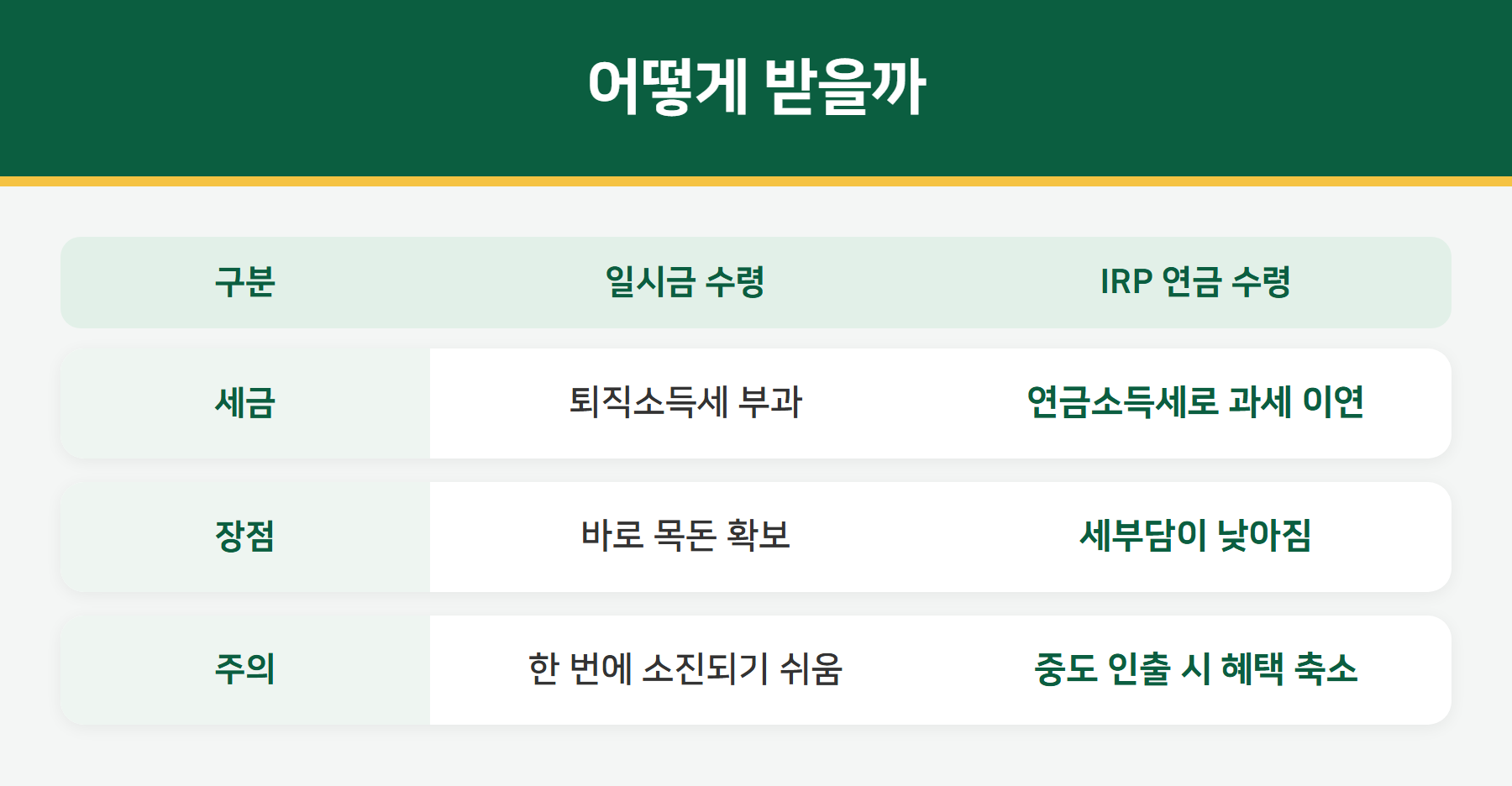 어떻게 받을까

| 구분 | 일시금 수령 | IRP 연금 수령 |
|---|---|---|
| 세금 | 퇴직소득세 부과 | 연금소득세로 과세 이연 |
| 장점 | 바로 목돈 확보 | 세부담이 낮아짐 |
| 주의 | 한 번에 소진되기 쉬움 | 중도 인출 시 혜택 축소 |